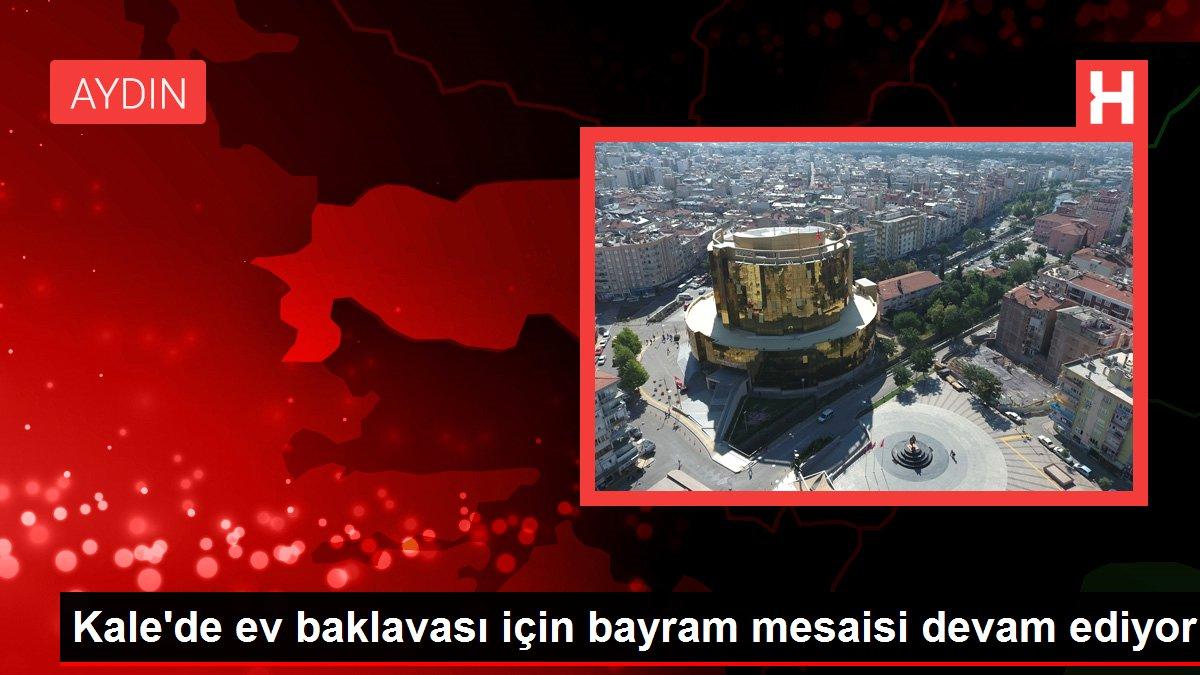 AYDIN

H

Kale'de ev baklavası için bayram mesaisi devam ediyor